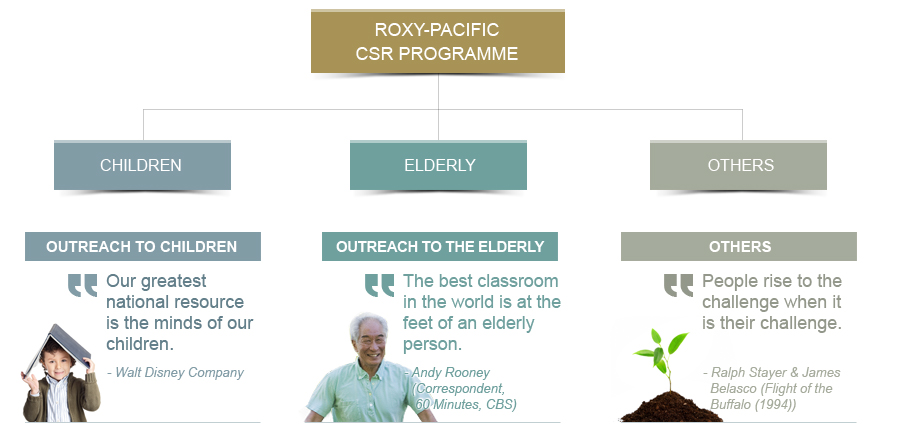 ROXY-PACIFIC
CSR PROGRAMME

CHILDREN

ELDERLY

OTHERS

OUTREACH TO CHILDREN

Our greatest national resource is the minds of our children.

- Walt Disney Company

OUTREACH TO THE ELDERLY

The best classroom in the world is at the feet of an elderly person.

- Andy Rooney (Correspondent, 60 Minutes, CBS)

OTHERS

People rise to the challenge when it is their challenge.

- Ralph Stayer & James Belasco (Flight of the Buffalo (1994))